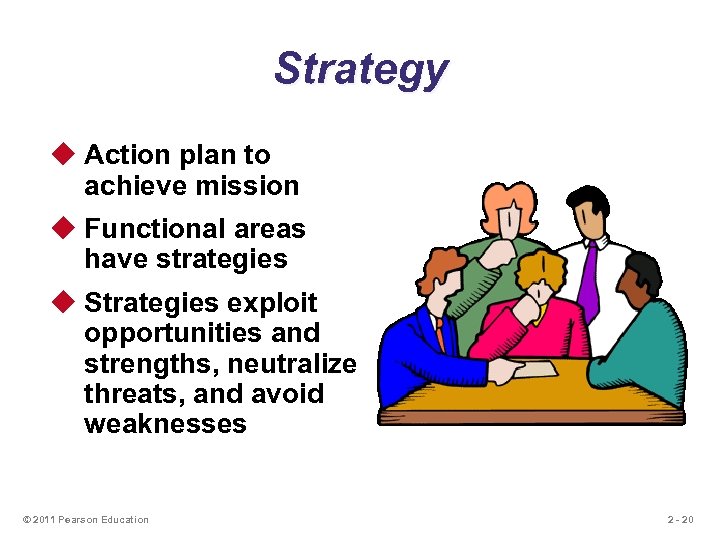 Strategy

◆ Action plan to achieve mission

◆ Functional areas have strategies

◆ Strategies exploit opportunities and strengths, neutralize threats, and avoid weaknesses

© 2011 Pearson Education

2 - 20